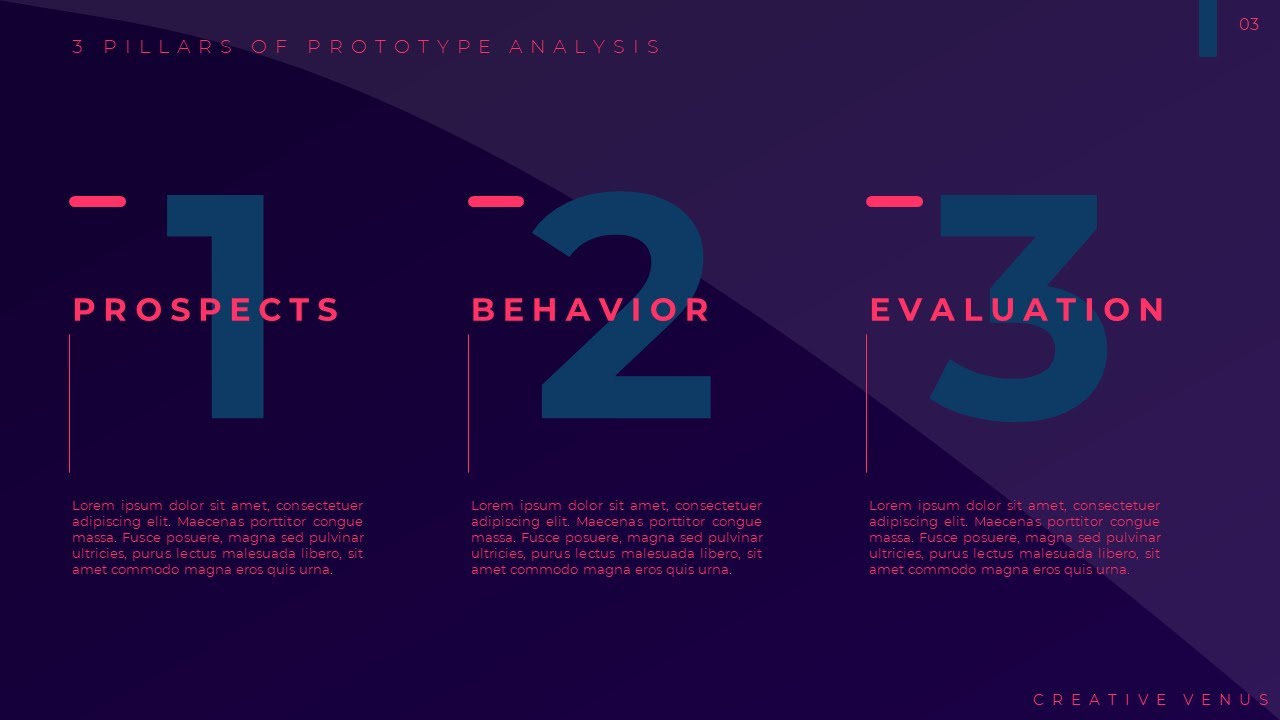 3 PILLARS OF PROTOTYPE ANALYSIS

03

1

PROSPECTS

Lorem ipsum dolor sit amet, consectetuer adipiscing elit. Maecenas porttitor congue massa. Fusce posuere, magna sed pulvinar ultricies, purus lectus malesuada libero, sit amet commodo magna eros quis urna.

2

BEHAVIOR

Lorem ipsum dolor sit amet, consectetuer adipiscing elit. Maecenas porttitor congue massa. Fusce posuere, magna sed pulvinar ultricies, purus lectus malesuada libero, sit amet commodo magna eros quis urna.

3

EVALUATION

Lorem ipsum dolor sit amet, consectetuer adipiscing elit. Maecenas porttitor congue massa. Fusce posuere, magna sed pulvinar ultricies, purus lectus malesuada libero, sit amet commodo magna eros quis urna.

CREATIVE VENUS